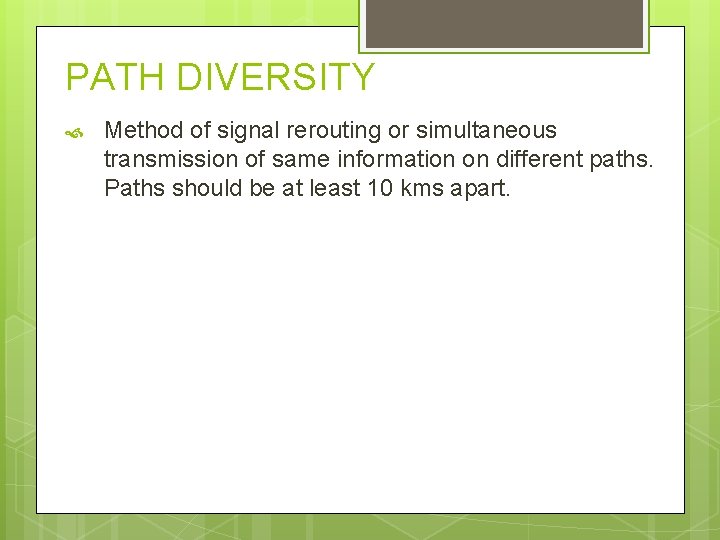 PATH DIVERSITY

Method of signal rerouting or simultaneous transmission of same information on different paths. Paths should be at least 10 kms apart.